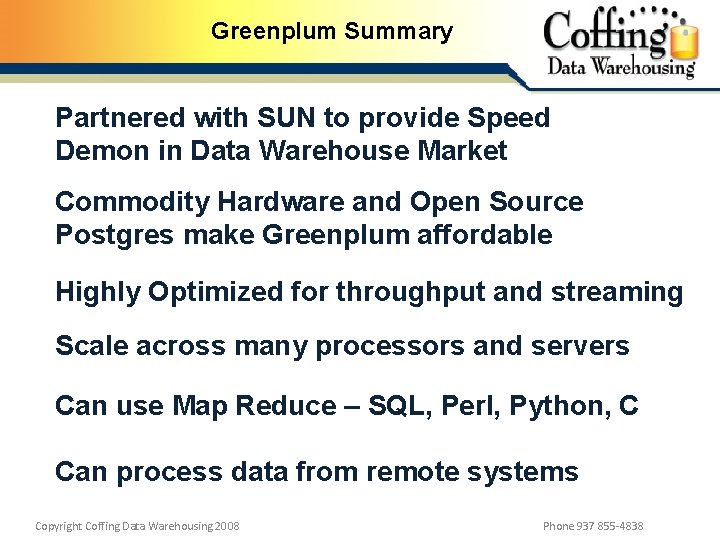 Greenplum Summary

Coffing
Data Warehousing

Partnered with SUN to provide Speed Demon in Data Warehouse Market

Commodity Hardware and Open Source Postgres make Greenplum affordable

Highly Optimized for throughput and streaming

Scale across many processors and servers

Can use Map Reduce – SQL, Perl, Python, C

Can process data from remote systems

Copyright Coffing Data Warehousing 2008

Phone 937 855-4838